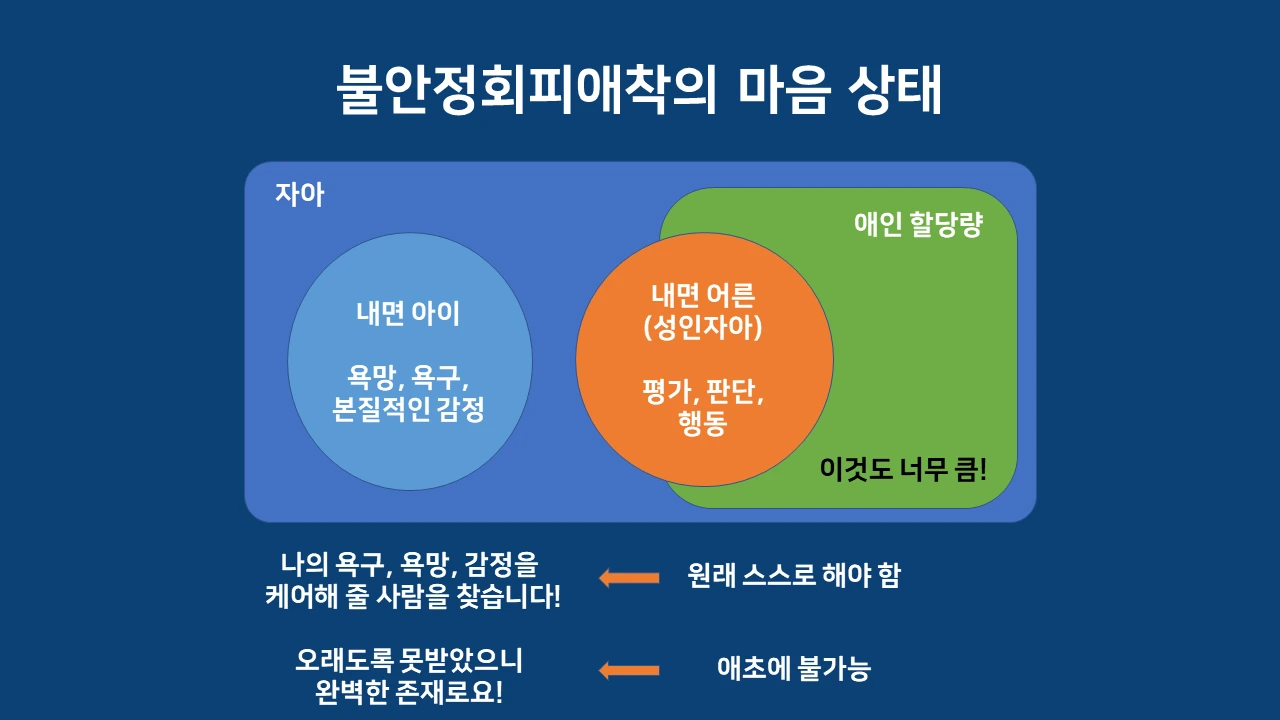 불안정회피애착의 마음 상태

자아

애인 할당량

내면 아이

욕망, 욕구,
본질적인 감정

내면 어른
(성인자아)

평가, 판단,
행동

이것도 너무 큼!

나의 욕구, 욕망, 감정을
케어해 줄 사람을 찾습니다!

원래 스스로 해야 함

오래도록 못받았으니
완벽한 존재로요!

애초에 불가능